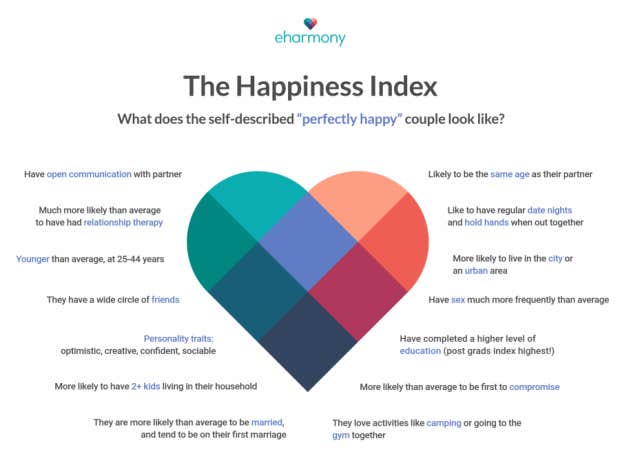 eharmony

The Happiness Index

What does the self-described "perfectly happy" couple look like?

Have open communication with partner

Much more likely than average to have had relationship therapy

Younger than average, at 25-44 years

They have a wide circle of friends

Personality traits: optimistic, creative, confident, sociable

More likely to have 2+ kids living in their household

They are more likely than average to be married, and tend to be on their first marriage

Likely to be the same age as their partner

Like to have regular date nights and hold hands when out together

More likely to live in the city or an urban area

Have sex much more frequently than average

Have completed a higher level of education (post grads index highest!)

More likely than average to be first to compromise

They love activities like camping or going to the gym together